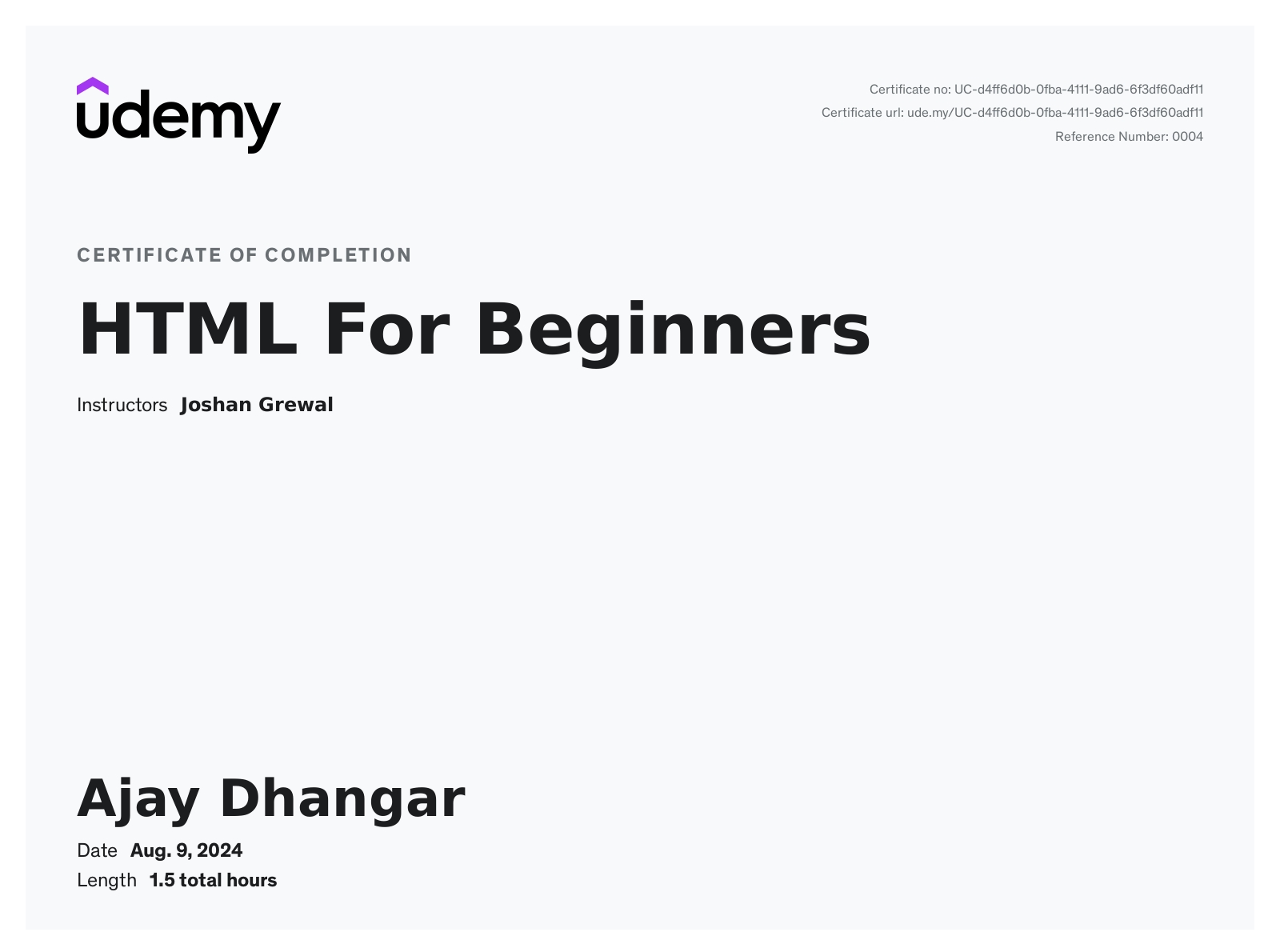 udemy

Certificate no: UC-d4ff6d0b-0fba-4111-9ad6-6f3df60adf11
Certificate url: ude.my/UC-d4ff6d0b-0fba-4111-9ad6-6f3df60adf11
Reference Number: 0004

CERTIFICATE OF COMPLETION

HTML For Beginners

Instructors Joshan Grewal

Ajay Dhangar

Date Aug. 9, 2024
Length 1.5 total hours